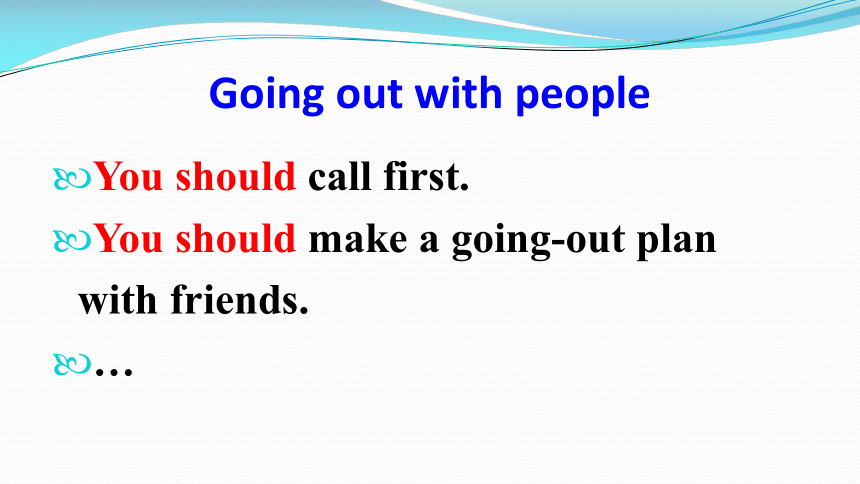 Going out with people

You should call first.

You should make a going-out plan with friends.

…